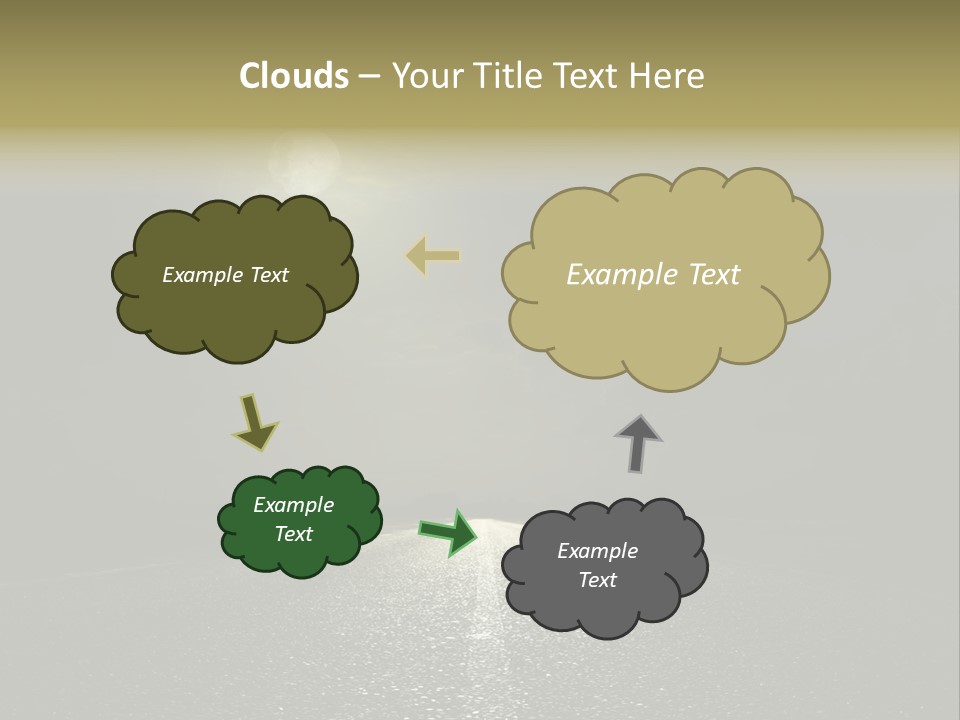 Clouds – Your Title Text Here

Example Text

Example Text

Example Text

Example Text